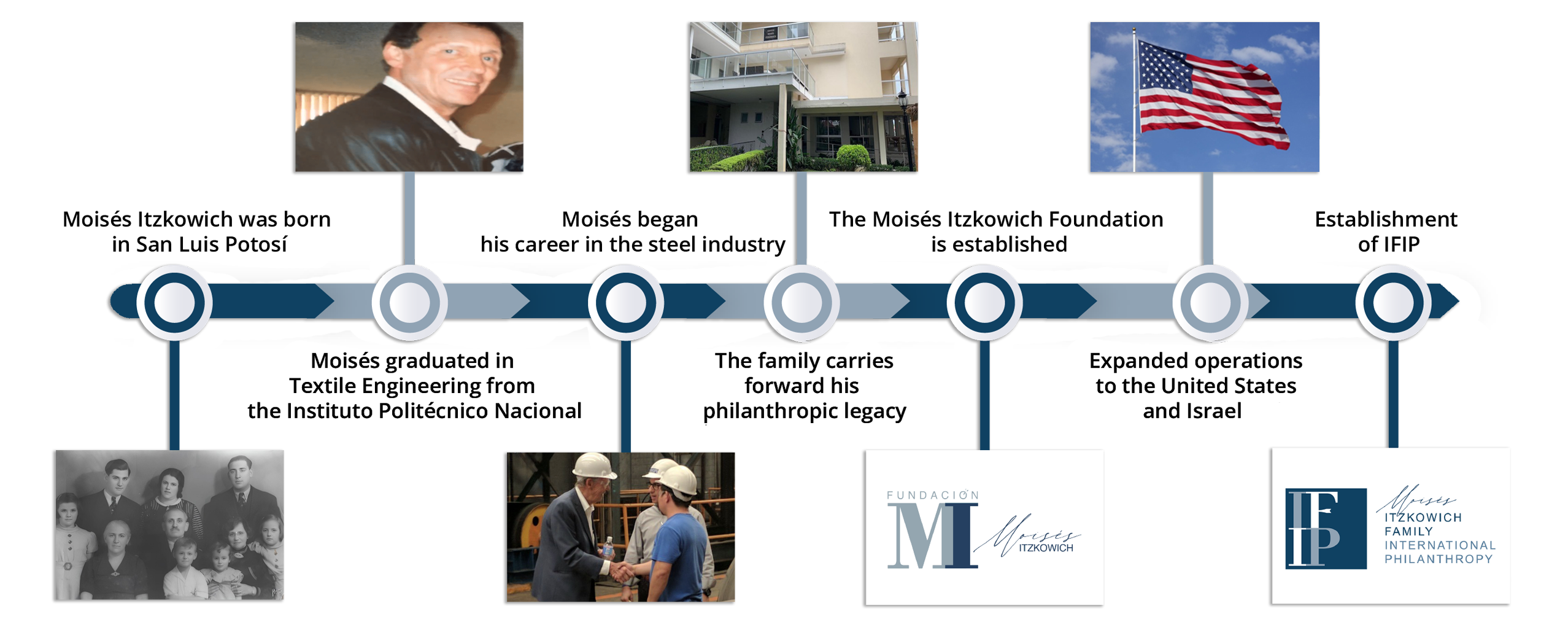 Moisés Itzkowich was born in San Luis Potosí

Moisés graduated in Textile Engineering from the Instituto Politécnico Nacional

Moisés began his career in the steel industry

The family carries forward his philanthropic legacy

The Moisés Itzkowich Foundation is established

Expanded operations to the United States and Israel

Establishment of IFIP

FUNDACIÓN MI Moisés ITZKOWICH

IFIP Moisés ITZKOWICH FAMILY INTERNATIONAL PHILANTHROPY